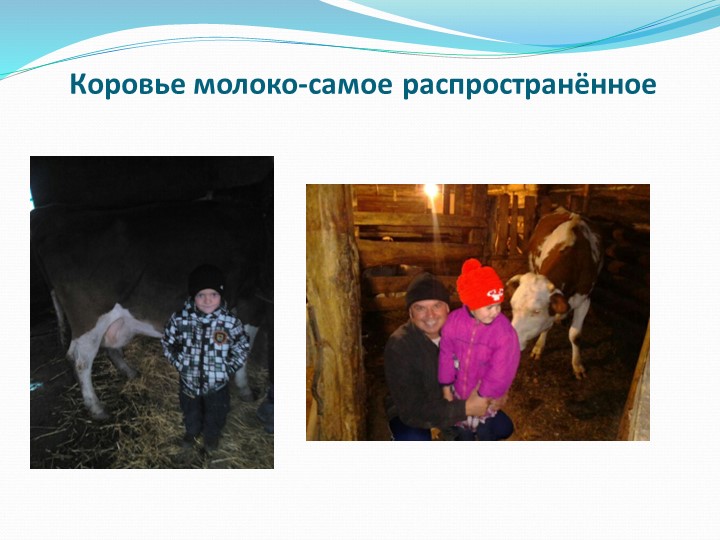 Коровье молоко-самое распространённое